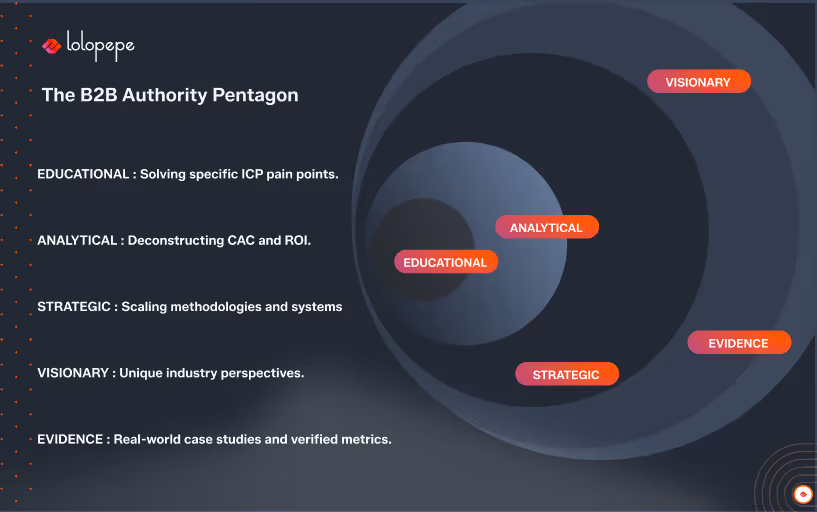 lolopepe

The B2B Authority Pentagon

EDUCATIONAL : Solving specific ICP pain points.

ANALYTICAL : Deconstructing CAC and ROI.

STRATEGIC : Scaling methodologies and systems

VISIONARY : Unique industry perspectives.

EVIDENCE : Real-world case studies and verified metrics.

VISIONARY

ANALYTICAL

EDUCATIONAL

EVIDENCE

STRATEGIC